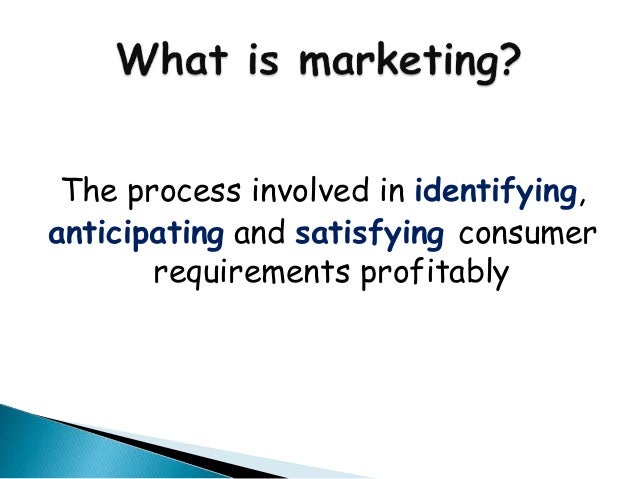 What is marketing?

The process involved in identifying, anticipating and satisfying consumer requirements profitably